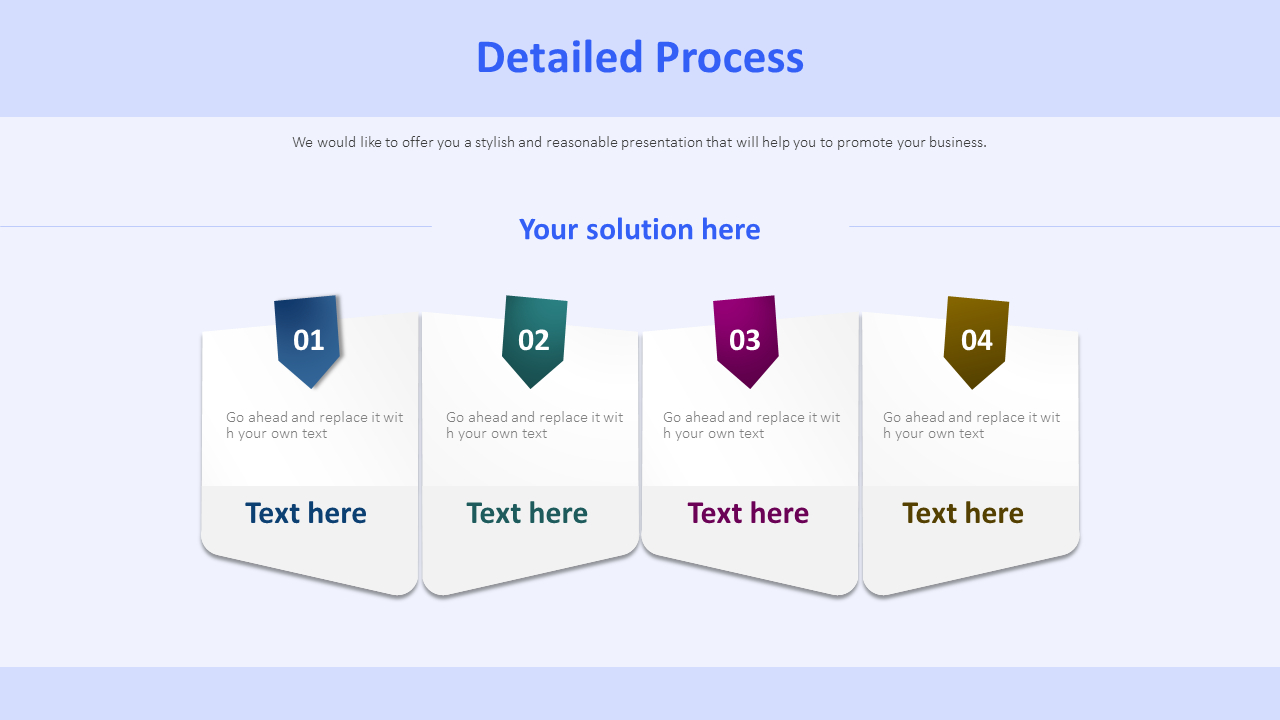 Detailed Process

We would like to offer you a stylish and reasonable presentation that will help you to promote your business.

Your solution here

01

Go ahead and replace it with your own text

Text here

02

Go ahead and replace it with your own text

Text here

03

Go ahead and replace it with your own text

Text here

04

Go ahead and replace it with your own text

Text here